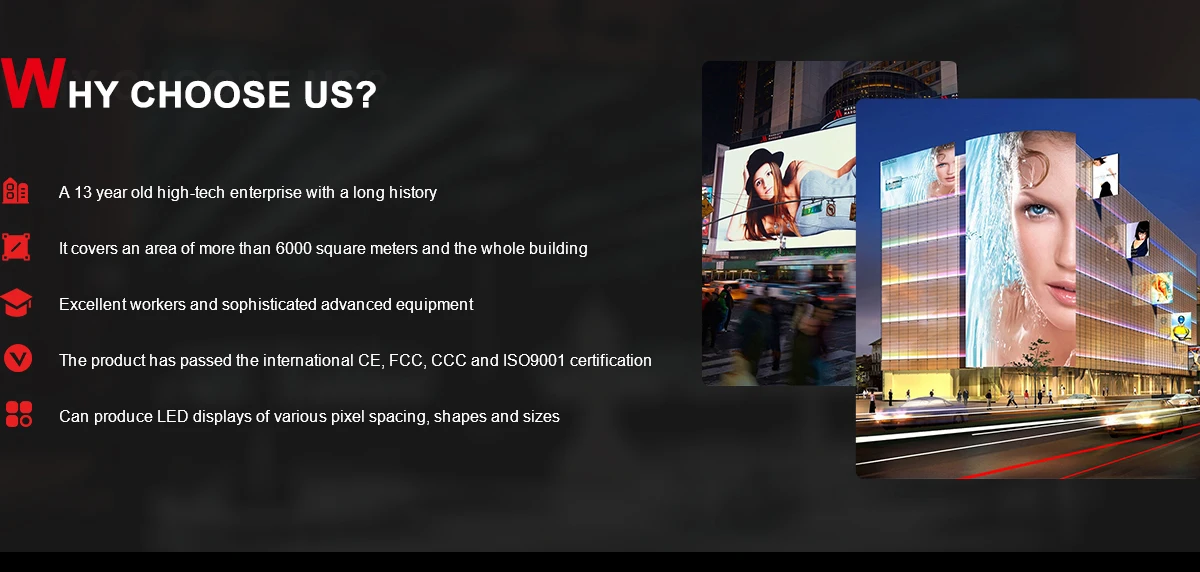 WHY CHOOSE US?

A 13 year old high-tech enterprise with a long history

It covers an area of more than 6000 square meters and the whole building

Excellent workers and sophisticated advanced equipment

The product has passed the international CE, FCC, CCC and ISO9001 certification

Can produce LED displays of various pixel spacing, shapes and sizes